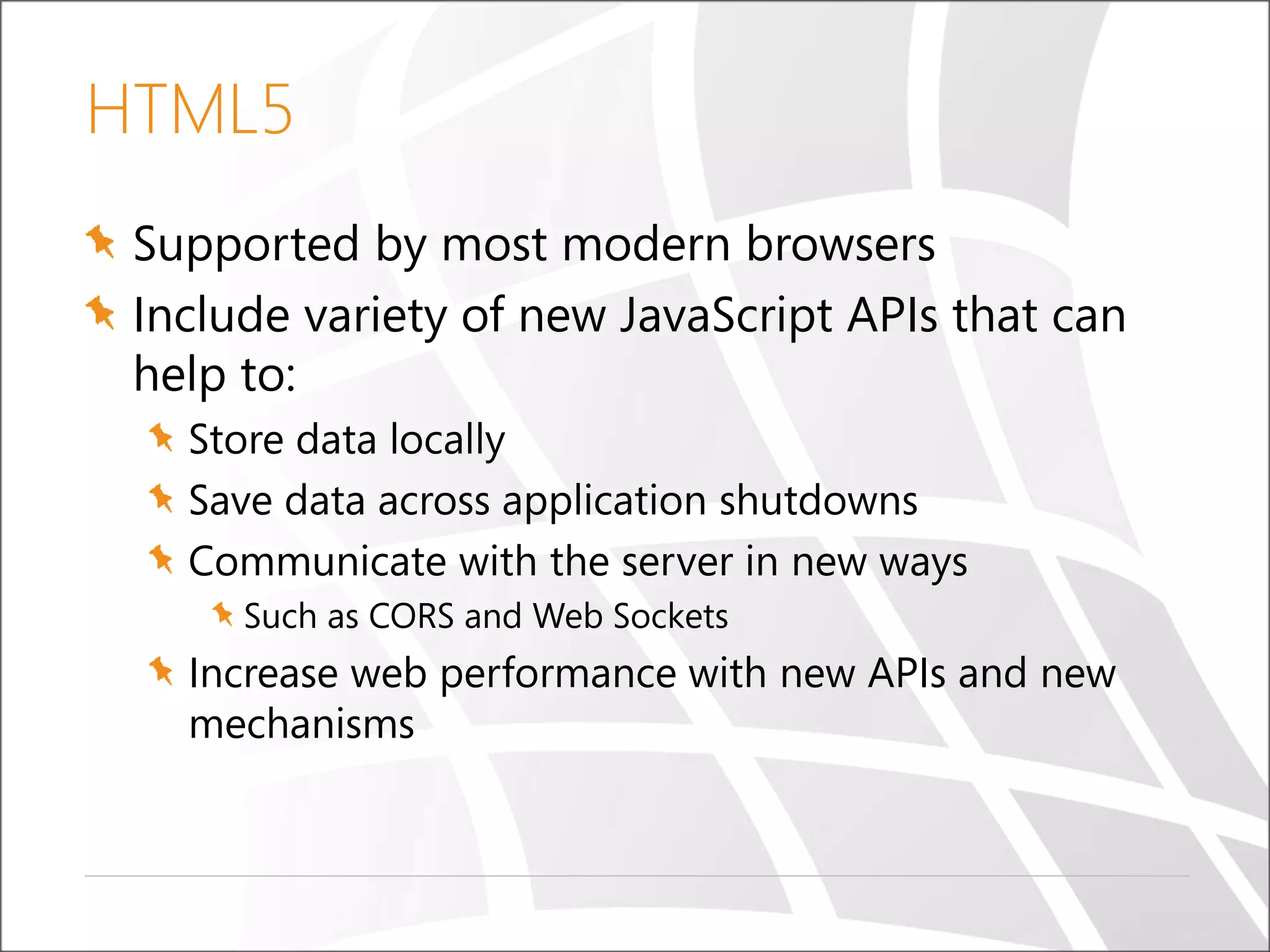 HTML5

Supported by most modern browsers

Include variety of new JavaScript APIs that can help to:

Store data locally

Save data across application shutdowns

Communicate with the server in new ways

Such as CORS and Web Sockets

Increase web performance with new APIs and new mechanisms